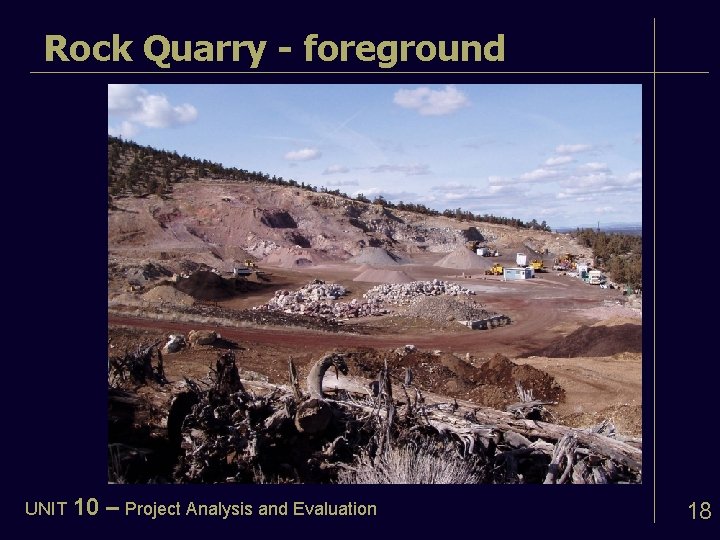 Rock Quarry - foreground

UNIT 10 – Project Analysis and Evaluation

18